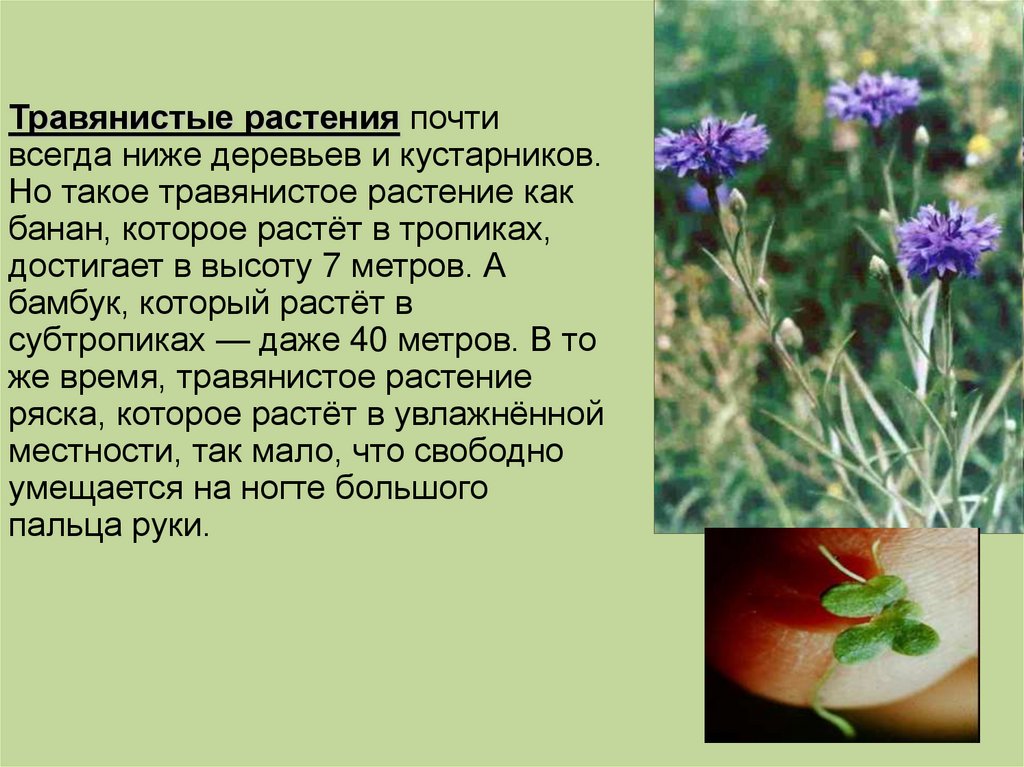 Травянистые растения почти всегда ниже деревьев и кустарников. Но такое травянистое растение как банан, которое растёт в тропиках, достигает в высоту 7 метров. А бамбук, который растёт в субтропиках — даже 40 метров. В то же время, травянистое растение ряска, которое растёт в увлажнённой местности, так мало, что свободно умещается на ногте большого пальца руки.